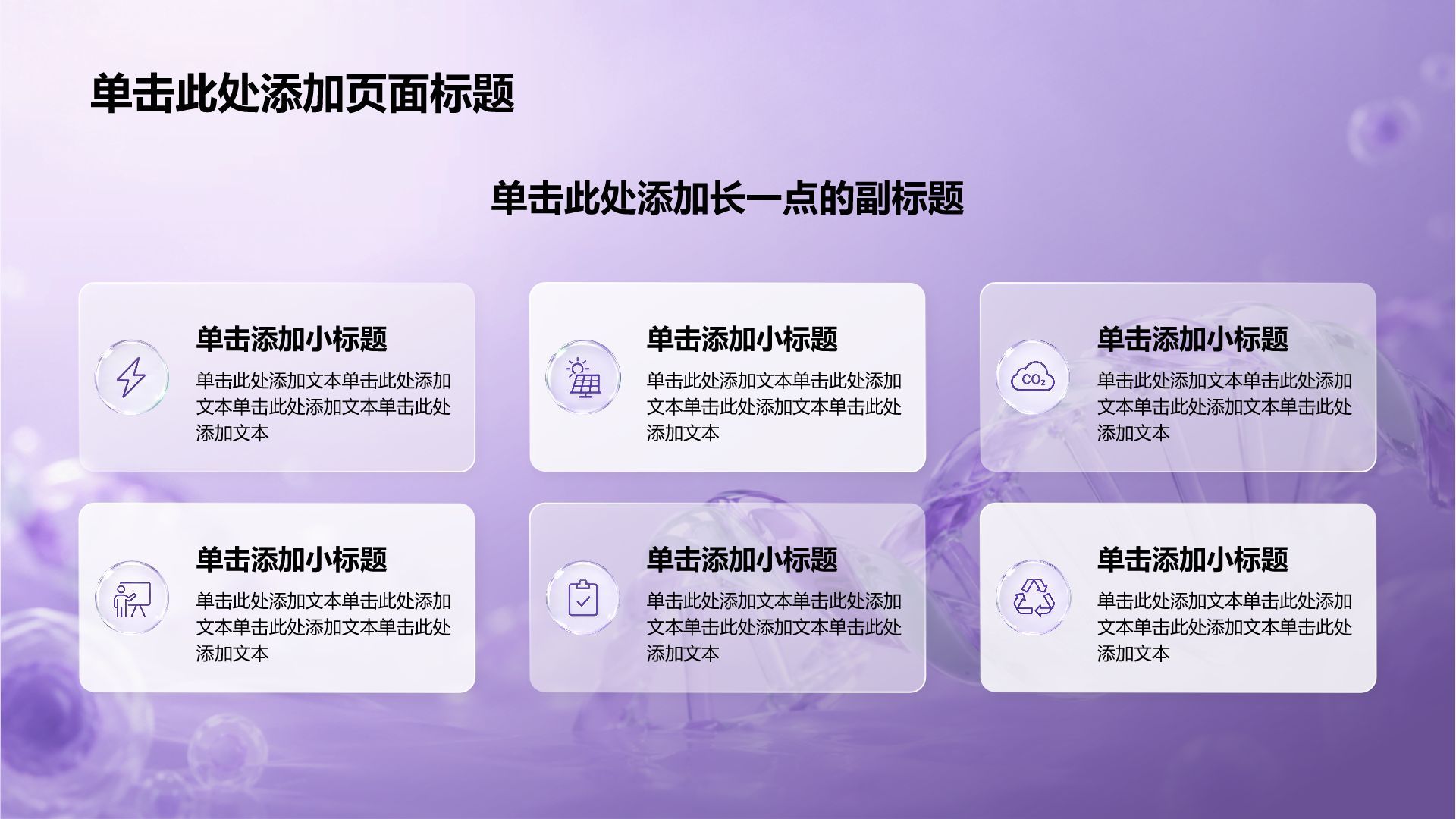 单击此处添加页面标题

单击此处添加长一点的副标题

单击添加小标题
单击此处添加文本单击此处添加文本单击此处添加文本单击此处添加文本

单击添加小标题
单击此处添加文本单击此处添加文本单击此处添加文本单击此处添加文本

$CO_2$

单击添加小标题
单击此处添加文本单击此处添加文本单击此处添加文本单击此处添加文本

单击添加小标题
单击此处添加文本单击此处添加文本单击此处添加文本单击此处添加文本

单击添加小标题
单击此处添加文本单击此处添加文本单击此处添加文本单击此处添加文本

单击添加小标题
单击此处添加文本单击此处添加文本单击此处添加文本单击此处添加文本